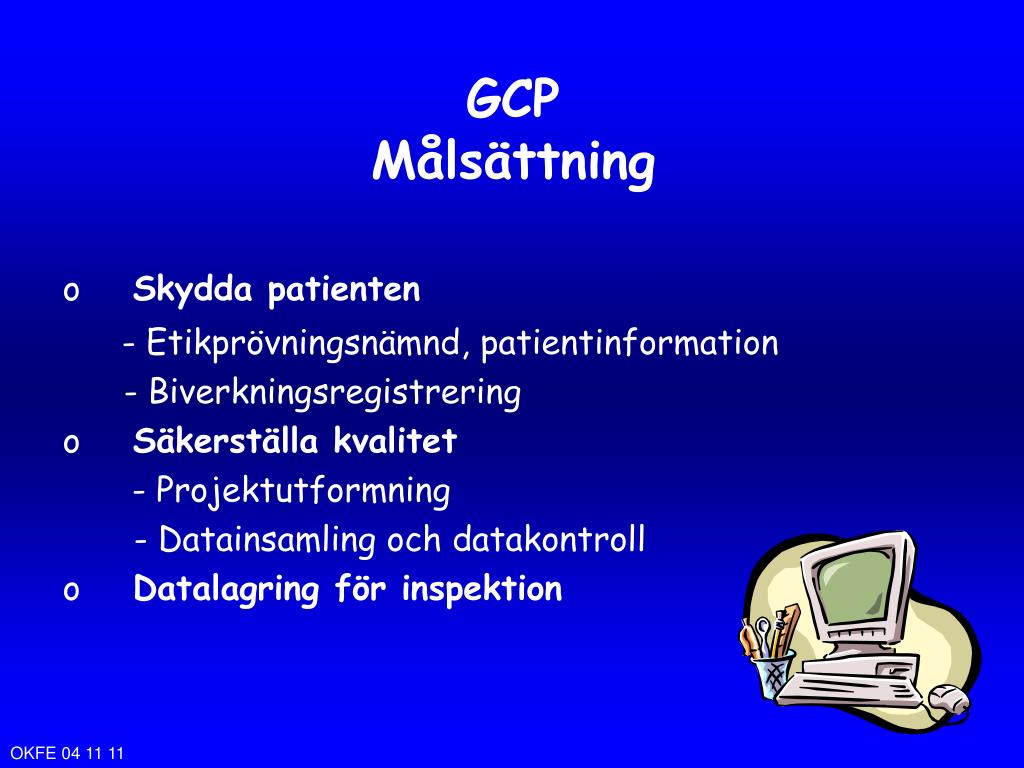 GCP
Målsättning

o Skydda patienten
- Etikprövningsnämnd, patientinformation
- Biverkningsregistrering

o Säkerställa kvalitet
- Projektutformning
- Datainsamling och datakontroll

o Datalagring för inspektion

OKFE 04 11 11